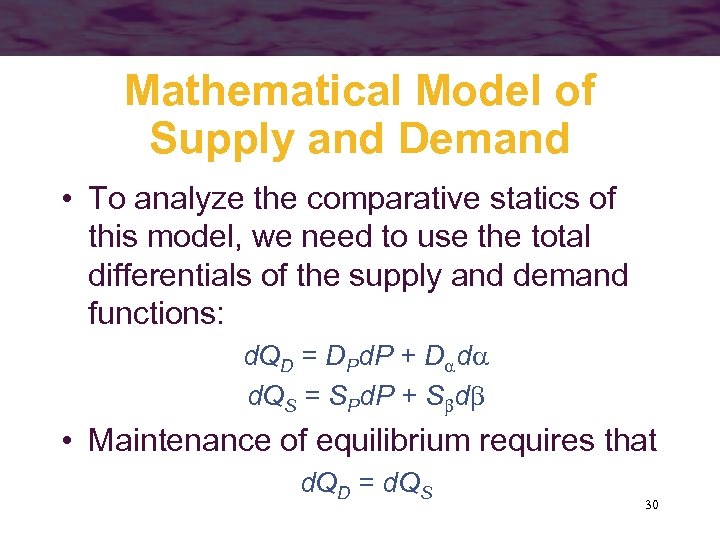 Mathematical Model of Supply and Demand

• To analyze the comparative statics of this model, we need to use the total differentials of the supply and demand functions:

$dQ_D = D_P dP + D_\alpha d\alpha$

$dQ_S = S_P dP + S_\beta d\beta$

• Maintenance of equilibrium requires that

$dQ_D = dQ_S$

30